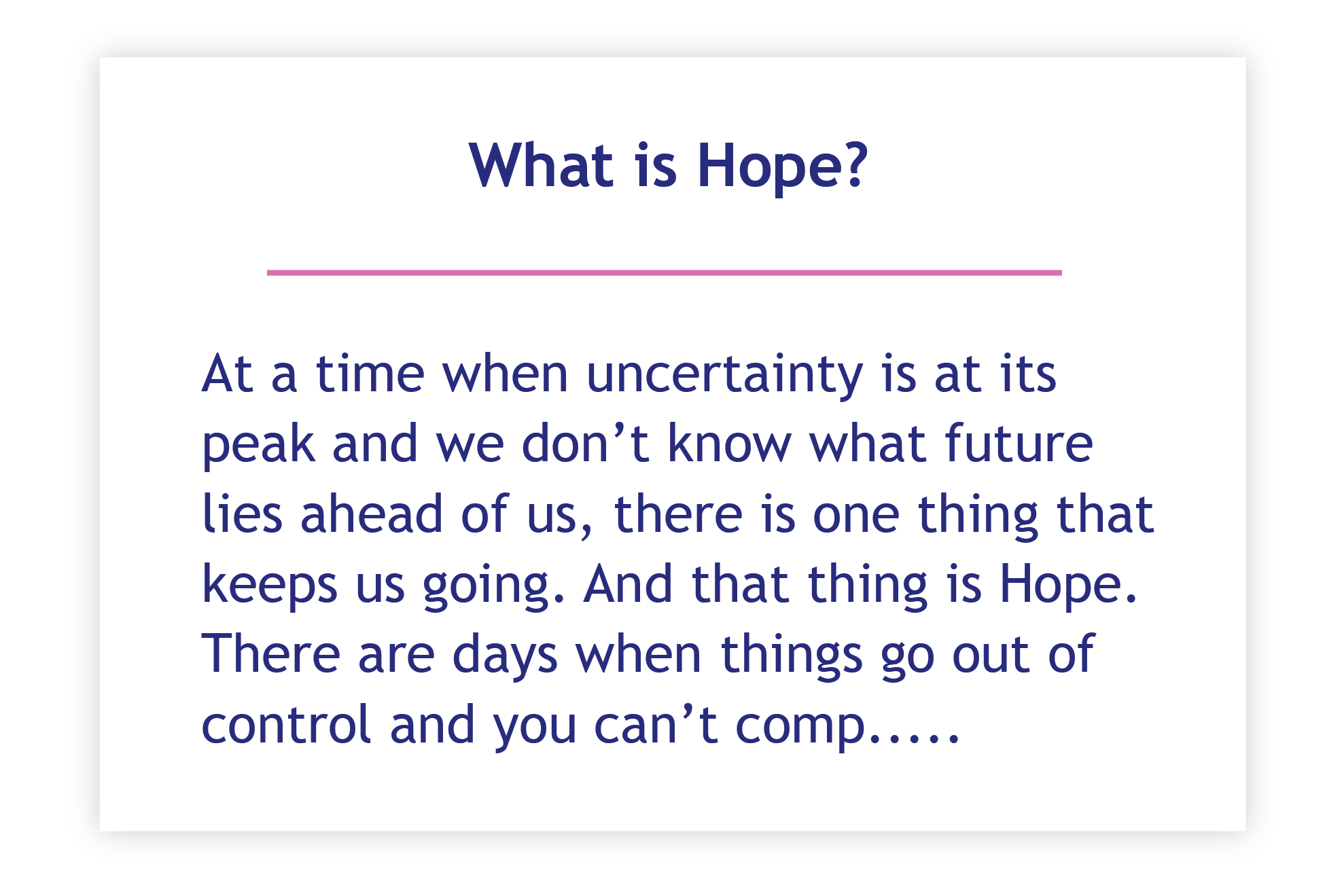 What is Hope?

At a time when uncertainty is at its peak and we don’t know what future lies ahead of us, there is one thing that keeps us going. And that thing is Hope. There are days when things go out of control and you can’t comp.....